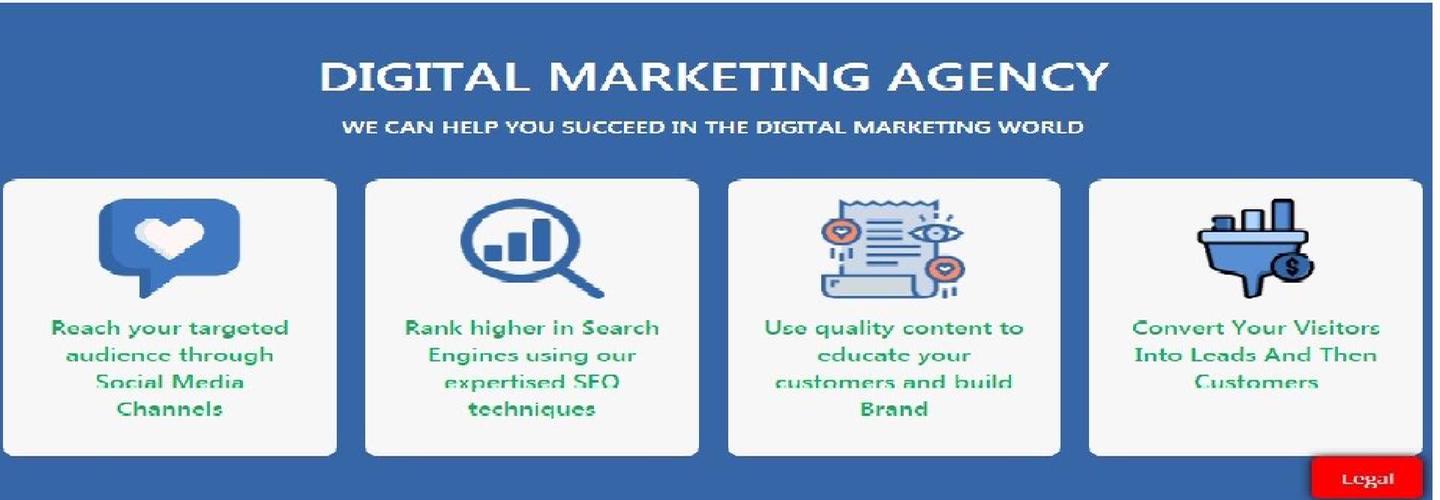 DIGITAL MARKETING AGENCY

WE CAN HELP YOU SUCCEED IN THE DIGITAL MARKETING WORLD

Reach your targeted audience through Social Media Channels

Rank higher in Search Engines using our expertised SEO techniques

Use quality content to educate your customers and build Brand

Convert Your Visitors Into Leads And Then Customers

Legal